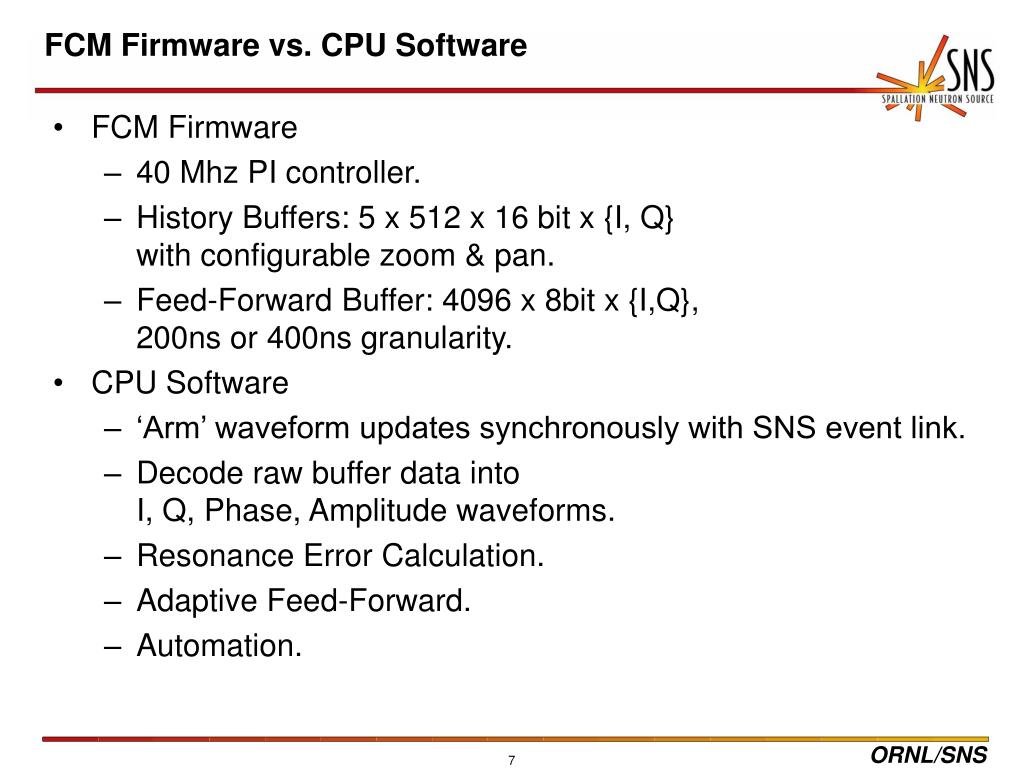 FCM Firmware vs. CPU Software

SNS
SPALLATION NEUTRON SOURCE

• FCM Firmware
– 40 Mhz PI controller.
– History Buffers: 5 x 512 x 16 bit x {I, Q} with configurable zoom & pan.
– Feed-Forward Buffer: 4096 x 8bit x {I,Q}, 200ns or 400ns granularity.
• CPU Software
– ‘Arm’ waveform updates synchronously with SNS event link.
– Decode raw buffer data into I, Q, Phase, Amplitude waveforms.
– Resonance Error Calculation.
– Adaptive Feed-Forward.
– Automation.

7

ORNL/SNS